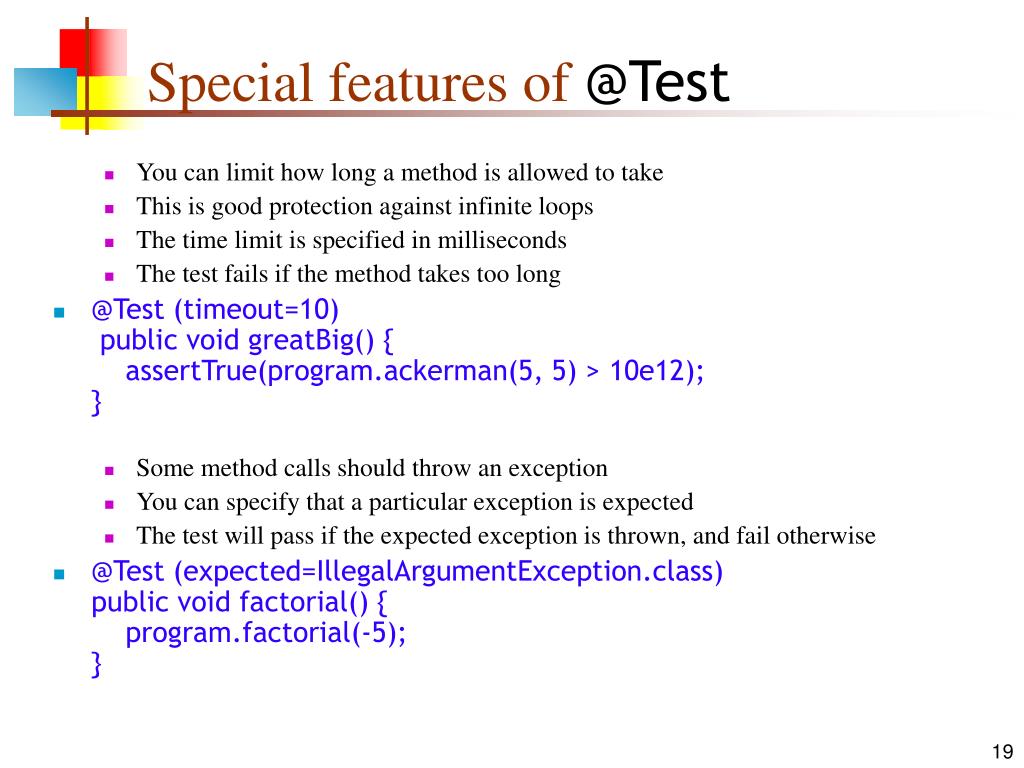 Special features of @Test

- You can limit how long a method is allowed to take
- This is good protection against infinite loops
- The time limit is specified in milliseconds
- The test fails if the method takes too long

- @Test (timeout=10)
 public void greatBig() {
   assertTrue(program.ackerman(5, 5) > 10e12);
 }

- Some method calls should throw an exception
- You can specify that a particular exception is expected
- The test will pass if the expected exception is thrown, and fail otherwise

- @Test (expected=IllegalArgumentException.class)
 public void factorial() {
   program.factorial(-5);
 }

19